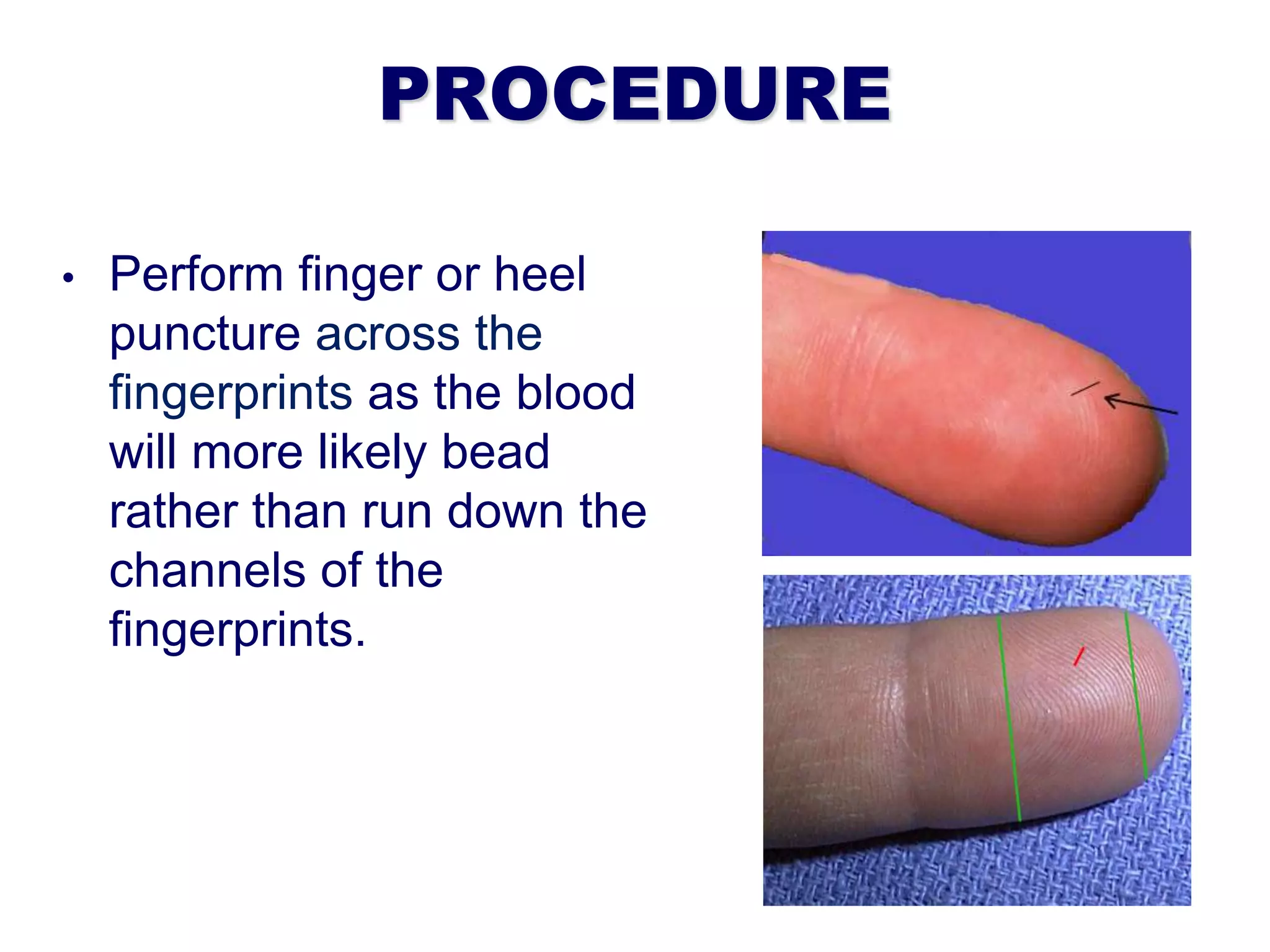 PROCEDURE

• Perform finger or heel puncture across the fingerprints as the blood will more likely bead rather than run down the channels of the fingerprints.